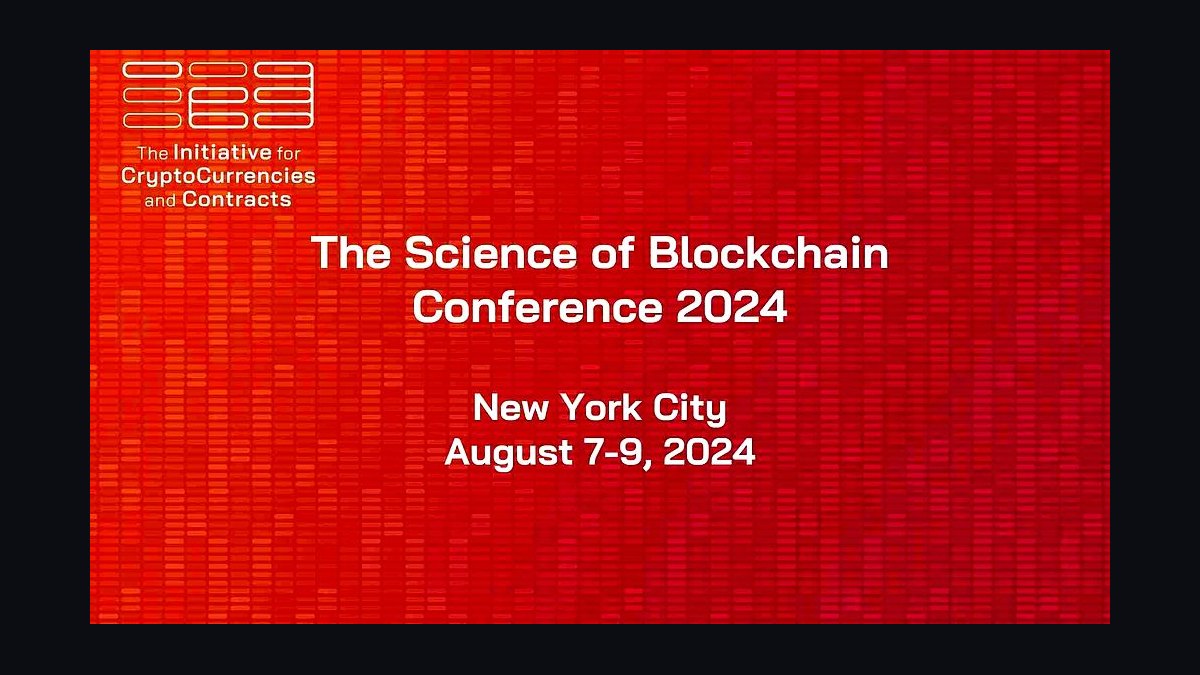 The Initiative for
CryptoCurrencies
and Contracts

The Science of Blockchain
Conference 2024

New York City
August 7-9, 2024